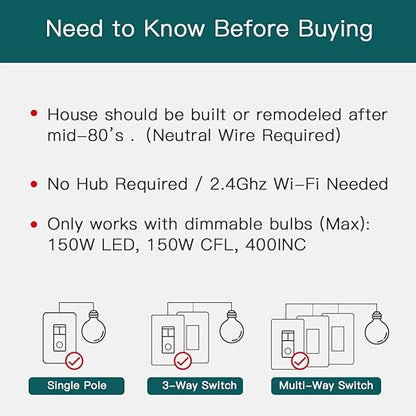 Need to Know Before Buying

• House should be built or remodeled after mid-80's . (Neutral Wire Required)

• No Hub Required / 2.4Ghz Wi-Fi Needed

• Only works with dimmable bulbs (Max): 150W LED, 150W CFL, 400INC

Single Pole

3-Way Switch

Multi-Way Switch